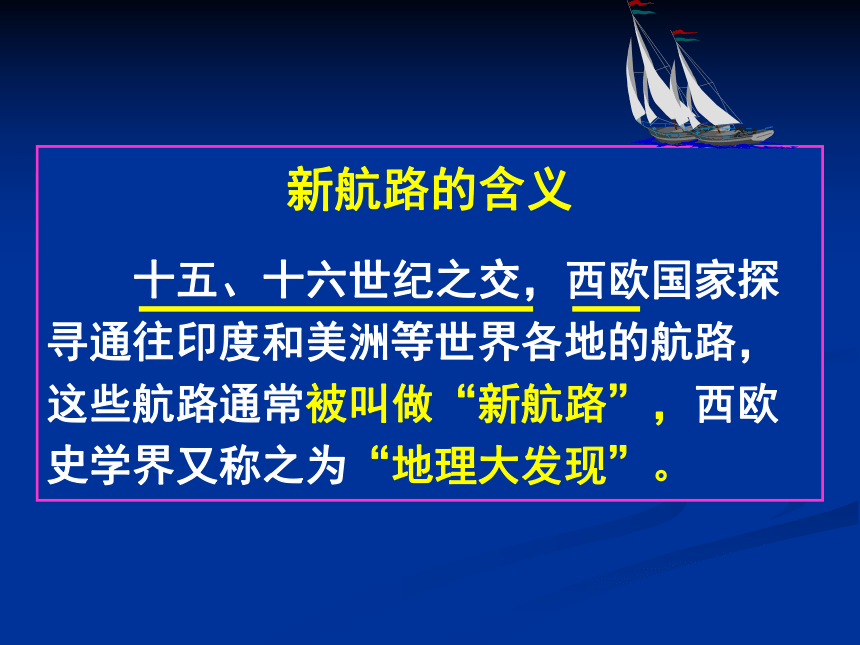 新航路的含义

十五、十六世纪之交，西欧国家探寻通往印度和美洲等世界各地的航路，这些航路通常被叫做“新航路”，西欧史学界又称之为“地理大发现”。